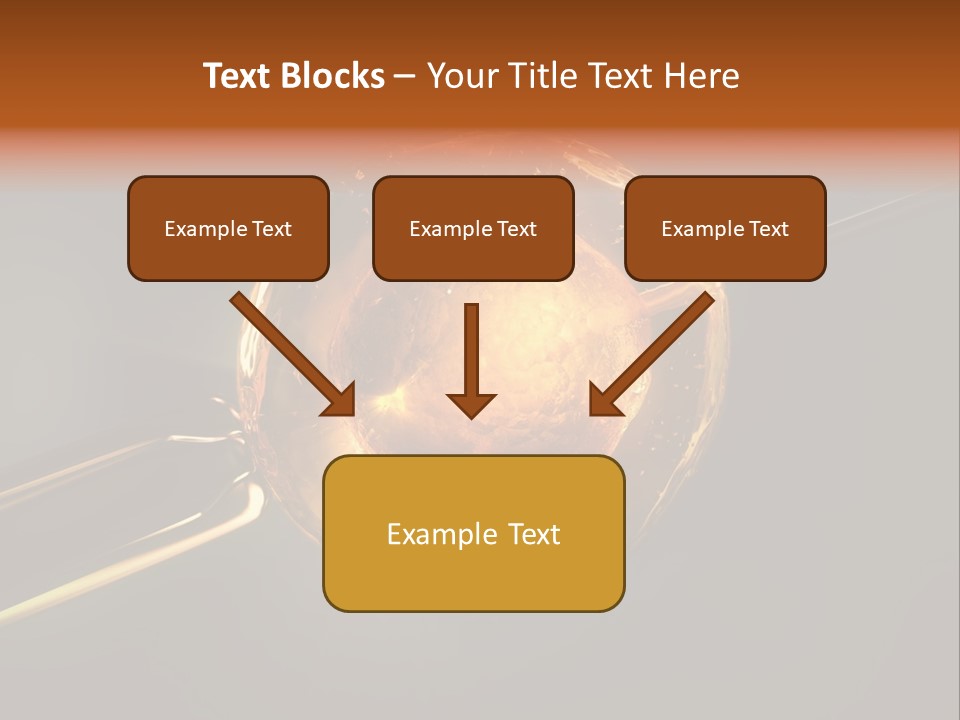 Text Blocks – Your Title Text Here

Example Text

Example Text

Example Text

Example Text